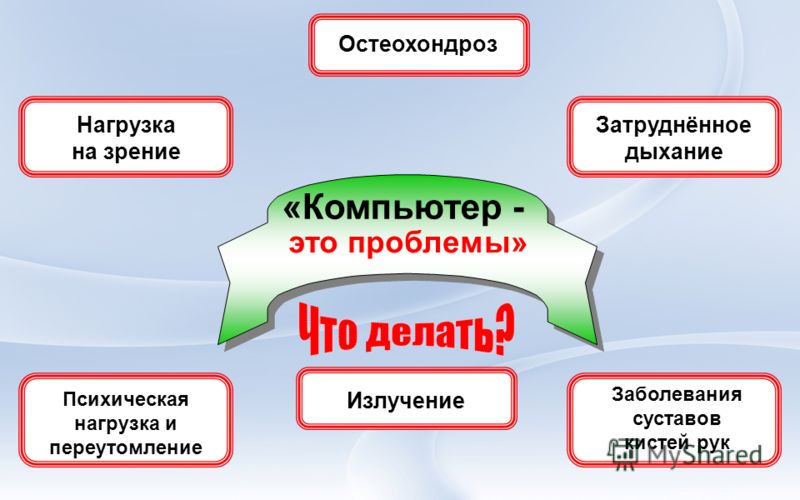 Остеохондроз

Нагрузка на зрение

Затруднённое дыхание

«Компьютер - это проблемы»

Что делать?

Психическая нагрузка и переутомление

Излучение

Заболевания суставов кистей рук

MyShared